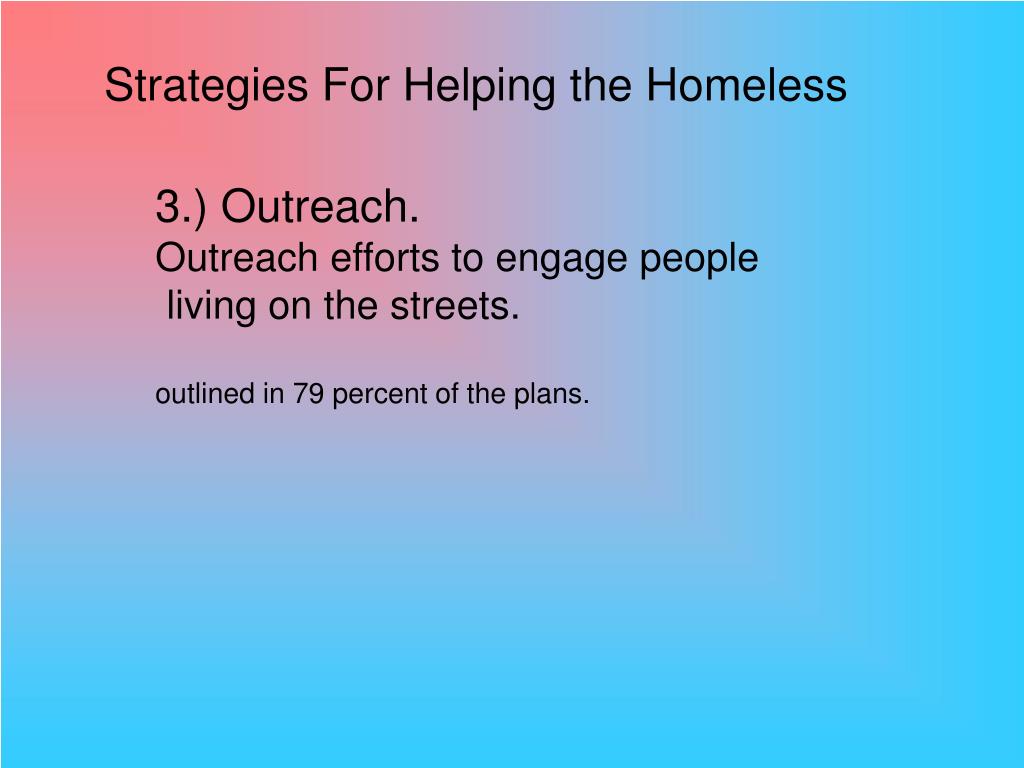 Strategies For Helping the Homeless

3.) Outreach.
Outreach efforts to engage people living on the streets.

outlined in 79 percent of the plans.